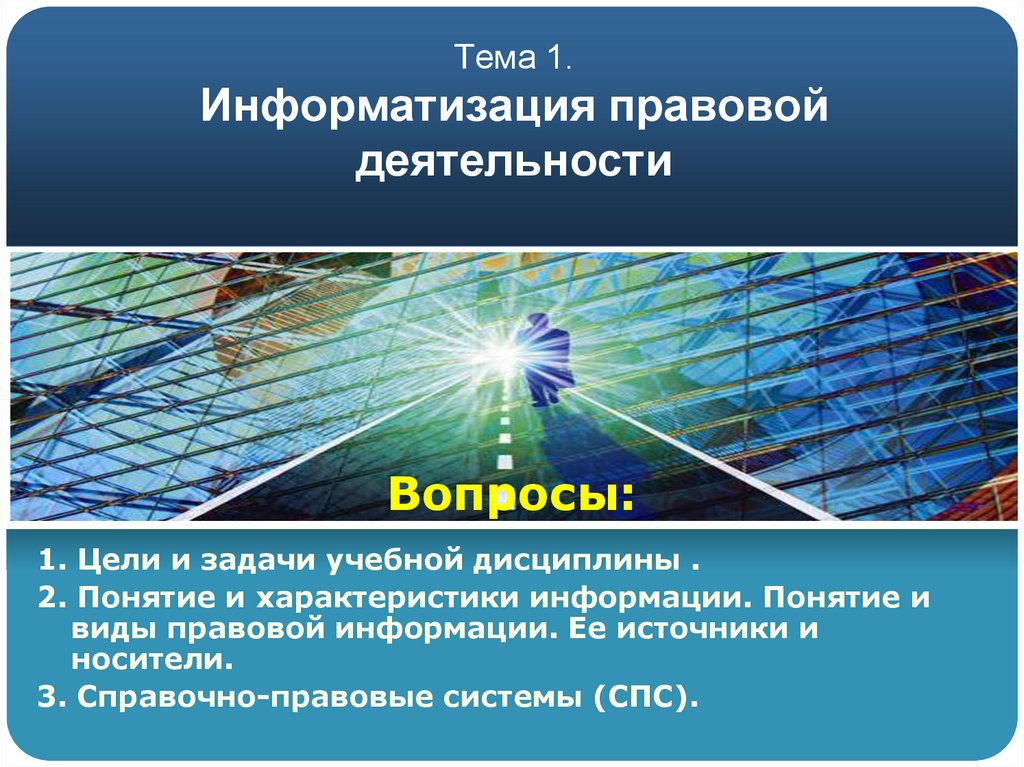 Тема 1.
Информатизация правовой деятельности

Вопросы:

1. Цели и задачи учебной дисциплины .

2. Понятие и характеристики информации. Понятие и виды правовой информации. Ее источники и носители.

3. Справочно-правовые системы (СПС).